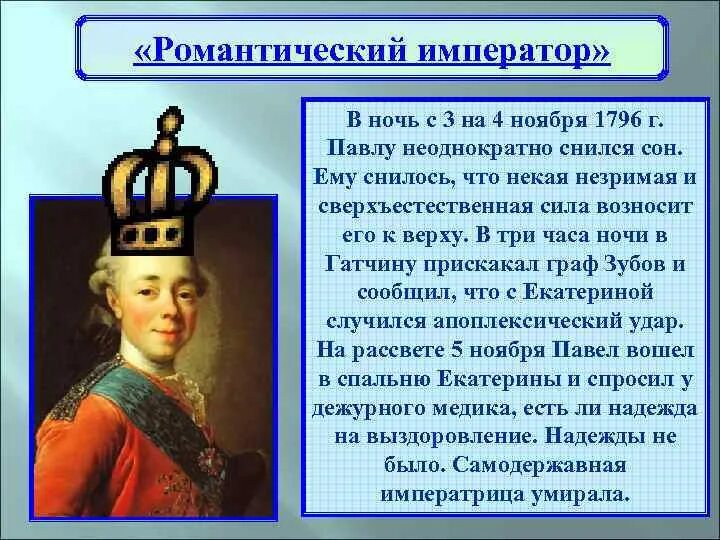 «Романтический император»

В ночь с 3 на 4 ноября 1796 г. Павлу неоднократно снился сон. Ему снилось, что некая незримая и сверхъестественная сила возносит его к верху. В три часа ночи в Гатчину прискакал граф Зубов и сообщил, что с Екатериной случился апоплексический удар. На рассвете 5 ноября Павел вошел в спальню Екатерины и спросил у дежурного медика, есть ли надежда на выздоровление. Надежды не было. Самодержавная императрица умирала.